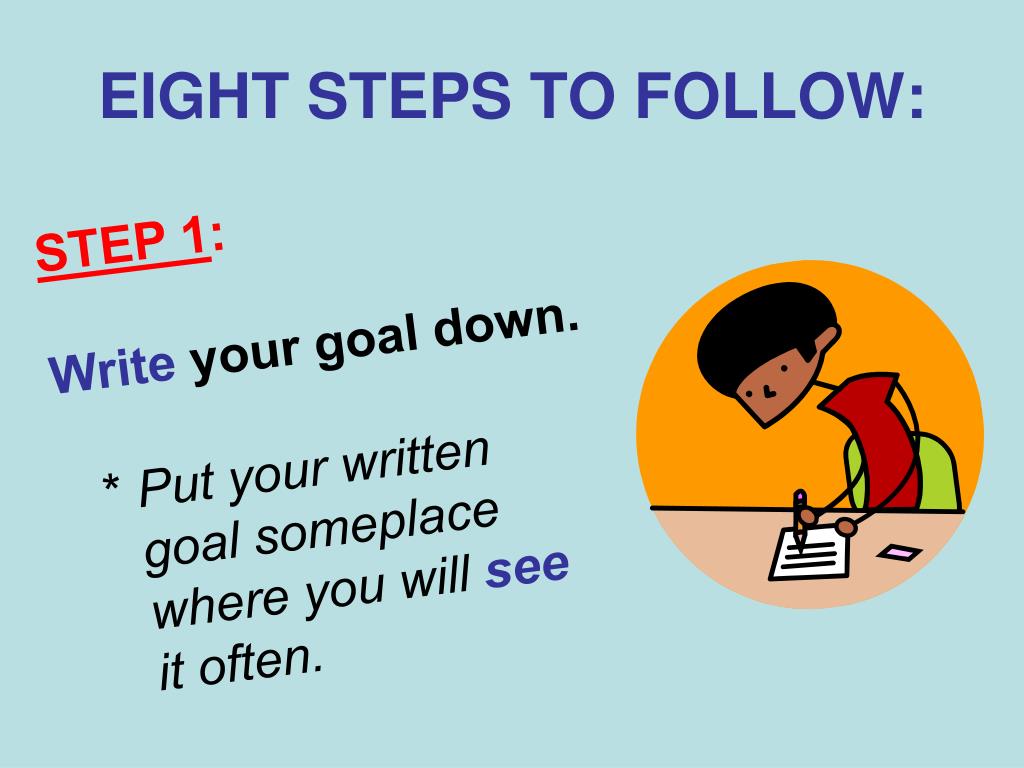 EIGHT STEPS TO FOLLOW:

STEP 1:

Write your goal down.

* Put your written goal someplace where you will see it often.